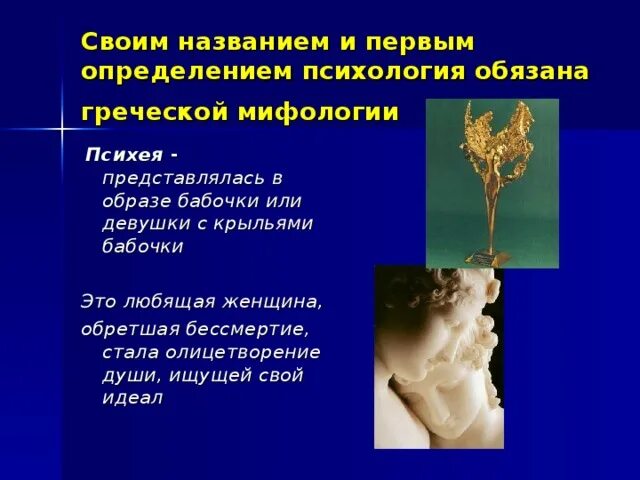 Своим названием и первым определением психология обязана греческой мифологии

Психея - представлялась в образе бабочки или девушки с крыльями бабочки

Это любящая женщина, обретшая бессмертие, стала олицетворение души, ищущей свой идеал